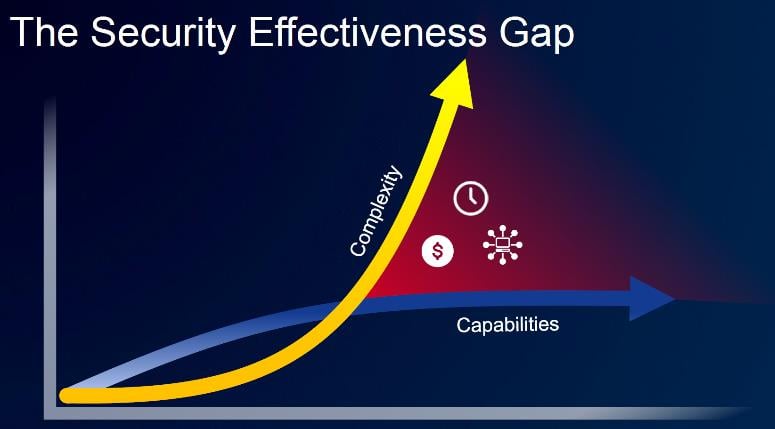 The Security Effectiveness Gap

Complexity

$

Capabilities